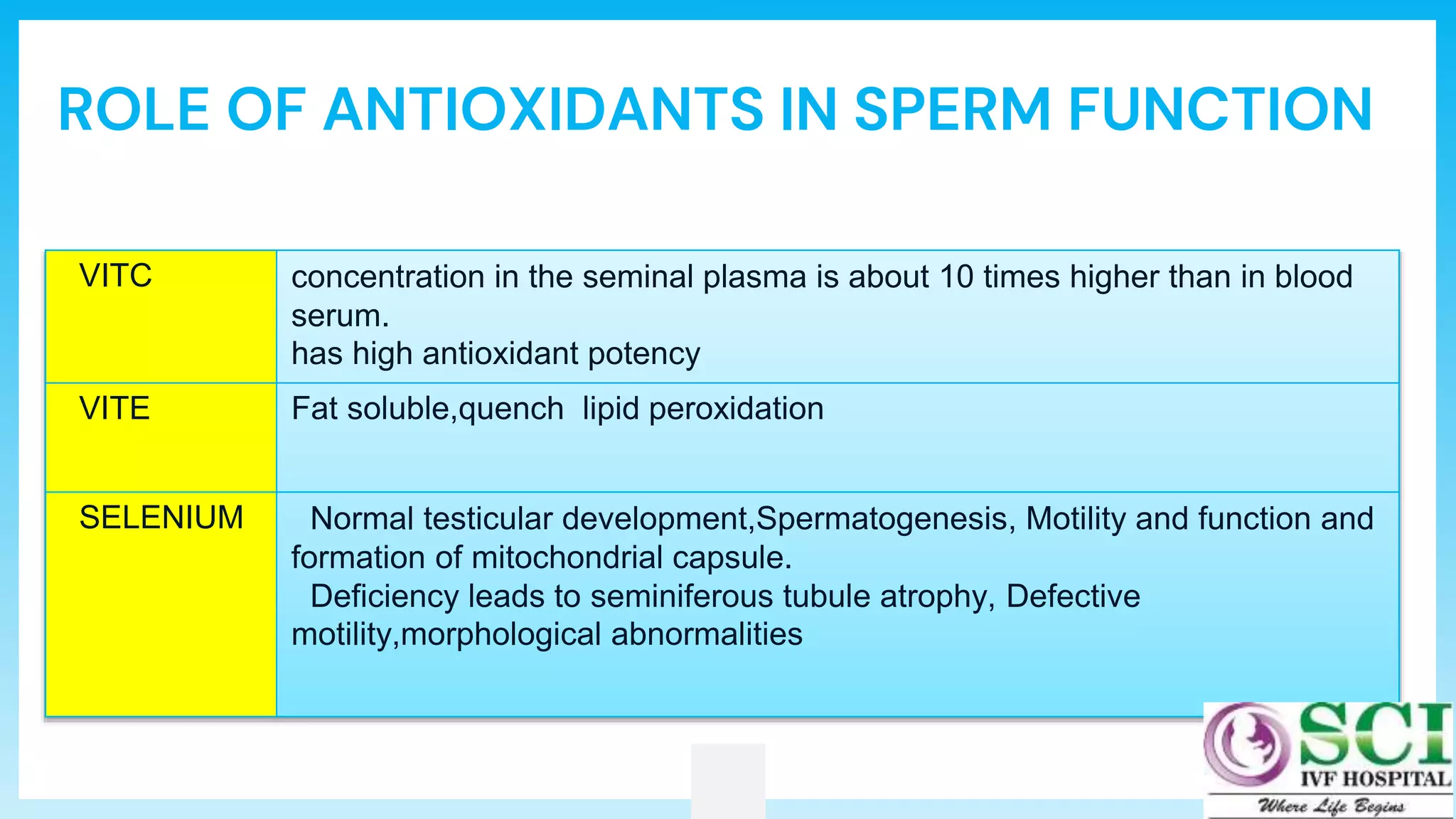 ROLE OF ANTIOXIDANTS IN SPERM FUNCTION

| VITC | concentration in the seminal plasma is about 10 times higher than in blood serum. has high antioxidant potency |
|---|---|
| VITE | Fat soluble,quench lipid peroxidation |
| SELENIUM | Normal testicular development,Spermatogenesis, Motility and function and formation of mitochondrial capsule. Deficiency leads to seminiferous tubule atrophy, Defective motility,morphological abnormalities |

SCI
IVF HOSPITAL
Where Life Begins